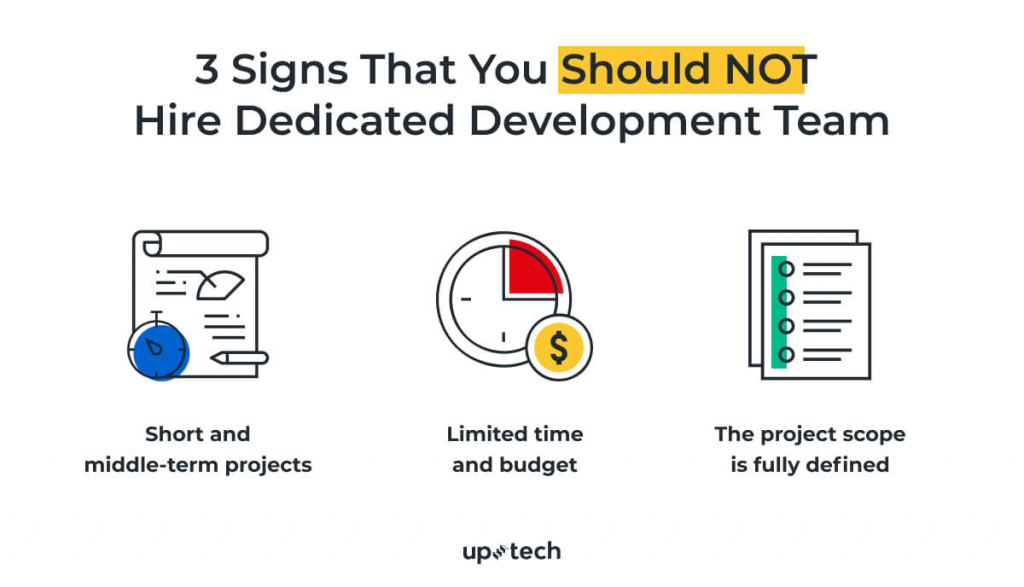 3 Signs That You Should NOT Hire Dedicated Development Team

$

Short and middle-term projects

Limited time and budget

The project scope is fully defined

uptech